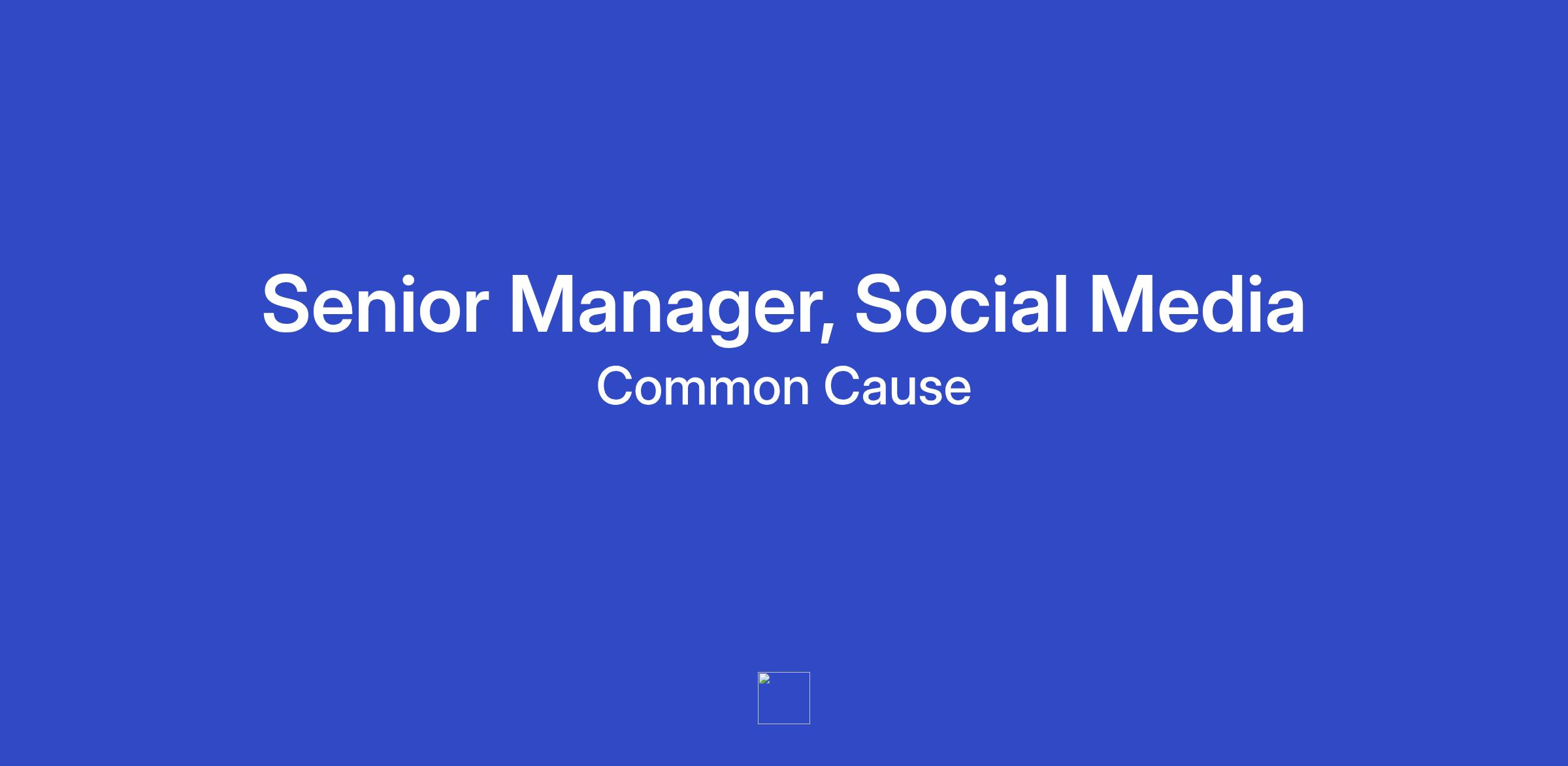 Senior Manager, Social Media

Common Cause